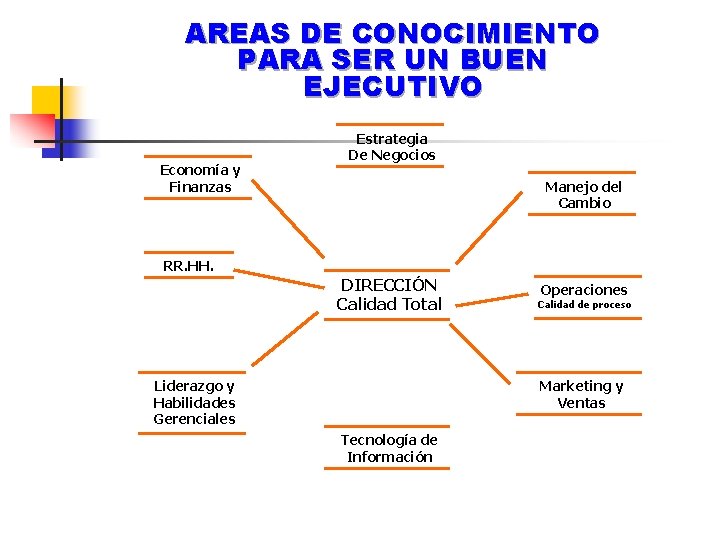 AREAS DE CONOCIMIENTO PARA SER UN BUEN EJECUTIVO

Estrategia De Negocios

Economía y Finanzas

Manejo del Cambio

RR.HH.

DIRECCIÓN Calidad Total

Operaciones
Calidad de proceso

Liderazgo y Habilidades Gerenciales

Marketing y Ventas

Tecnología de Información